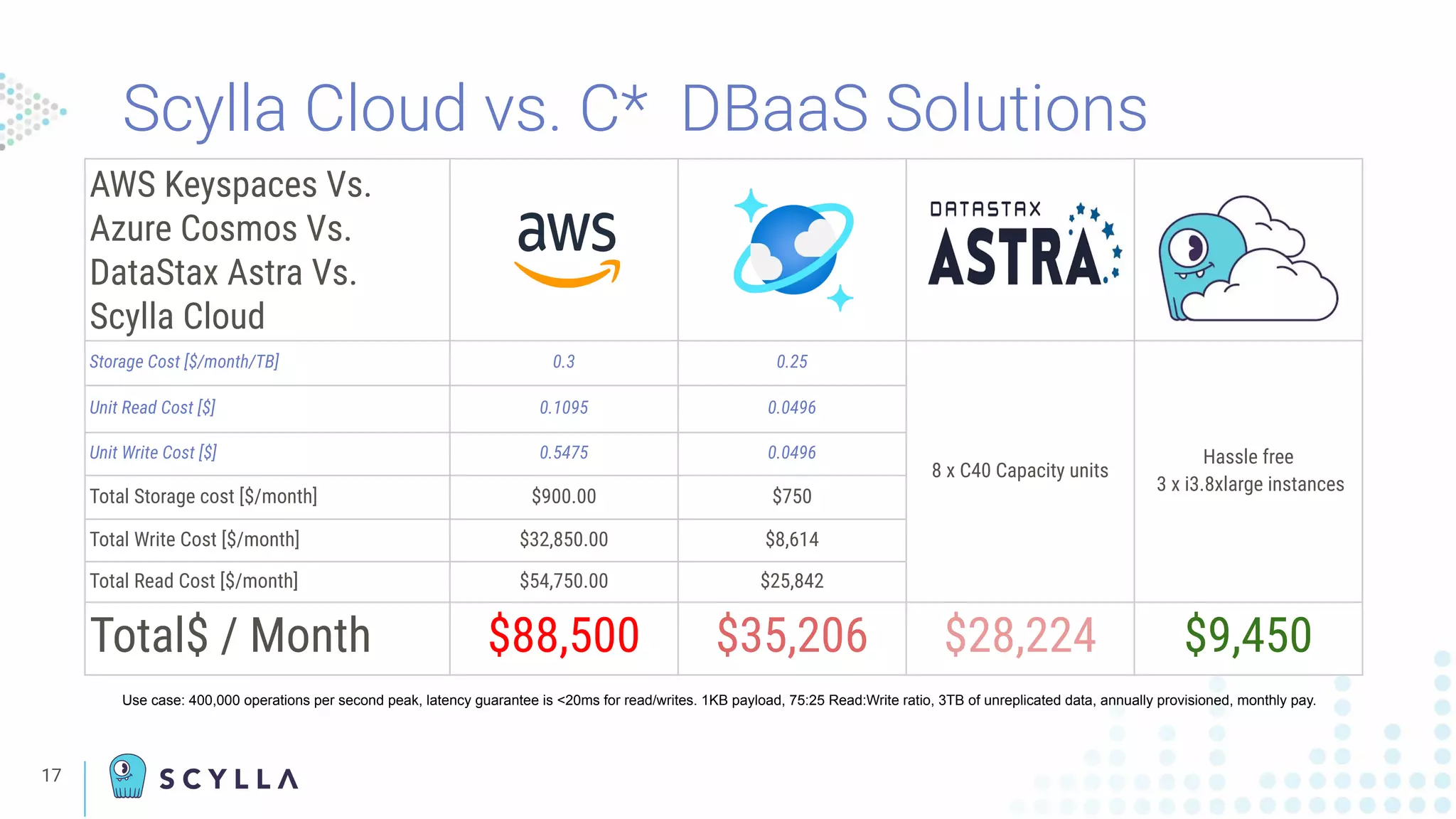 Scylla Cloud vs. C* DBaaS Solutions

| AWS Keyspaces Vs. Azure Cosmos Vs. DataStax Astra Vs. Scylla Cloud | aws | | DATASTAX ASTRA | |
|---|---|---|---|---|
| Storage Cost [$/month/TB] | 0.3 | 0.25 | 8 x C40 Capacity units | Hassle free 3 x i3.8xlarge instances |
| Unit Read Cost [$] | 0.1095 | 0.0496 | | |
| Unit Write Cost [$] | 0.5475 | 0.0496 | | |
| Total Storage cost [$/month] | $900.00 | $750 | | |
| Total Write Cost [$/month] | $32,850.00 | $8,614 | | |
| Total Read Cost [$/month] | $54,750.00 | $25,842 | | |
| Total$ / Month | $88,500 | $35,206 | $28,224 | $9,450 |

Use case: 400,000 operations per second peak, latency guarantee is <20ms for read/writes. 1KB payload, 75:25 Read:Write ratio, 3TB of unreplicated data, annually provisioned, monthly pay.

17 SCYLLA